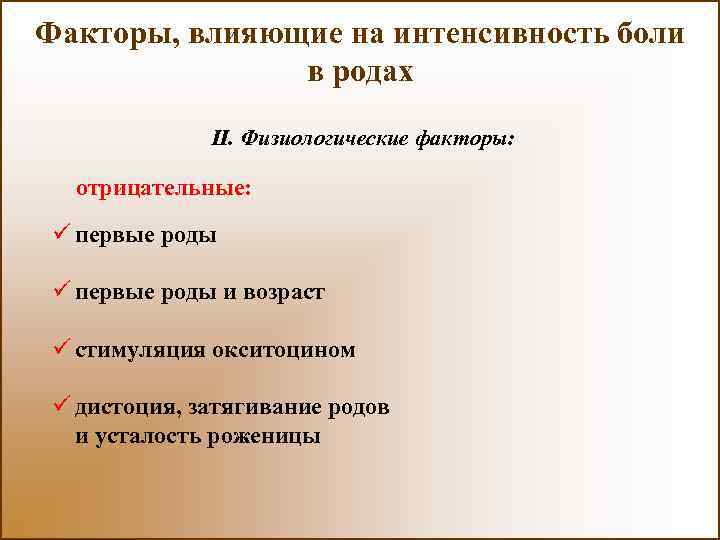 Факторы, влияющие на интенсивность боли в родах

II. Физиологические факторы:

отрицательные:

✓ первые роды

✓ первые роды и возраст

✓ стимуляция окситоцином

✓ дистоция, затягивание родов и усталость роженицы